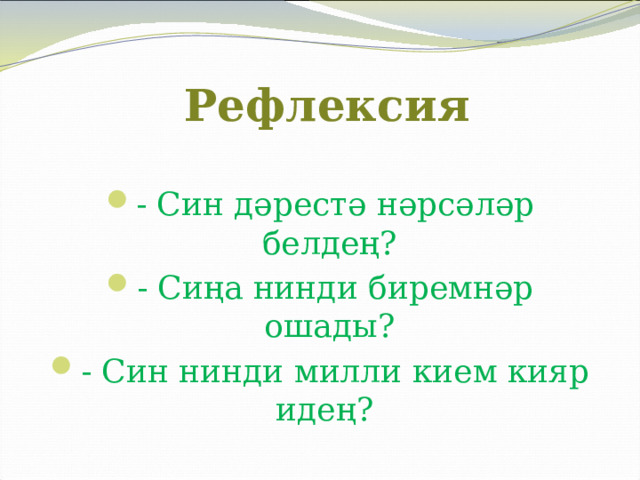 Рефлексия

- Син дәрестә нәрсәләр белдең?

- Сиңа нинди биремнәр ошады?

- Син нинди милли кием кияр идең?